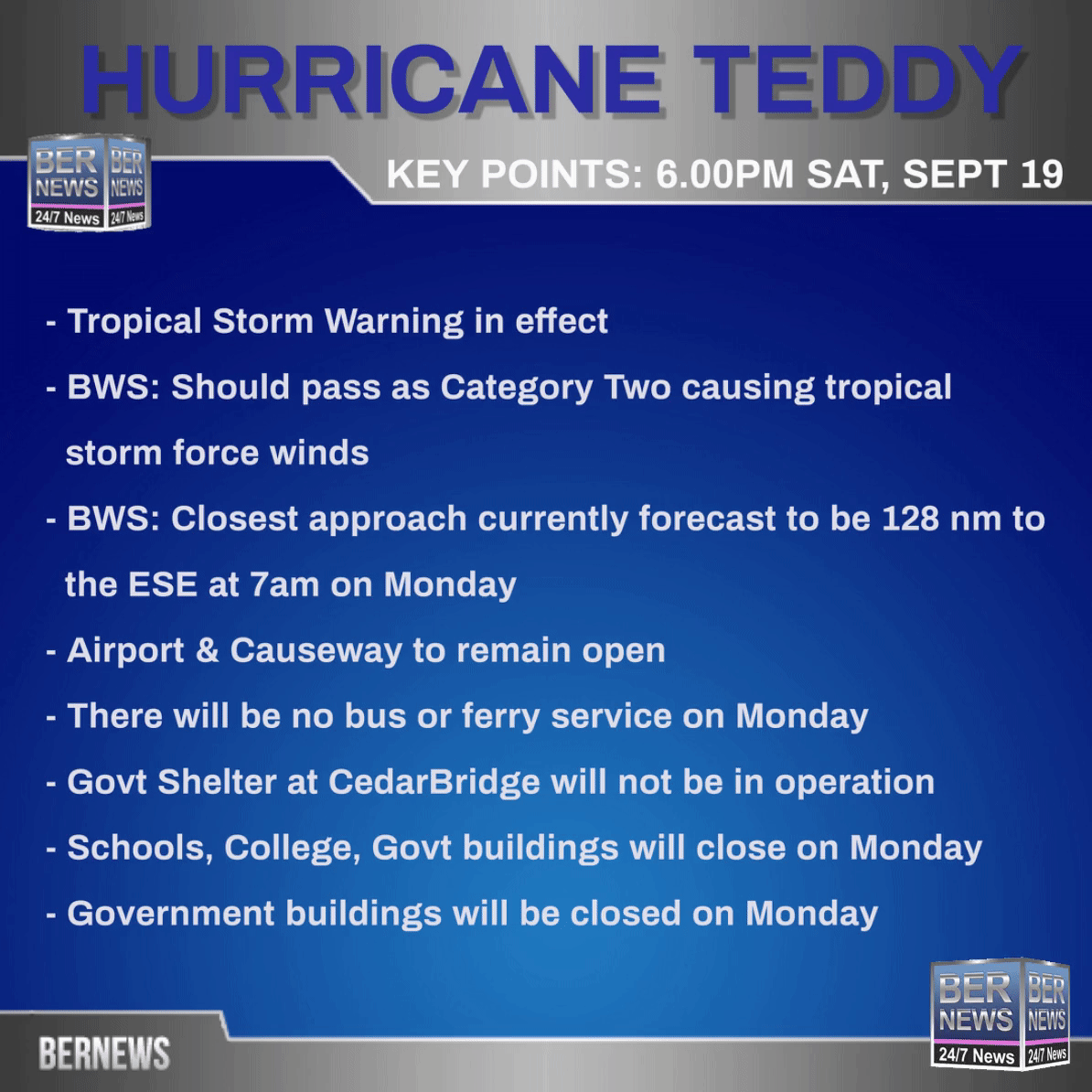 HURRICANE TEDDY

BER NEWS 24/7 News BER NEWS 24/7 News

KEY POINTS: 6.00PM SAT, SEPT 19

- Tropical Storm Warning in effect

- BWS: Should pass as Category Two causing tropical storm force winds

- BWS: Closest approach currently forecast to be 128 nm to the ESE at 7am on Monday

- Airport & Causeway to remain open

- There will be no bus or ferry service on Monday

- Govt Shelter at CedarBridge will not be in operation

- Schools, College, Govt buildings will close on Monday

- Government buildings will be closed on Monday

BERNEWS

BER NEWS 24/7 News BER NEWS 24/7 News